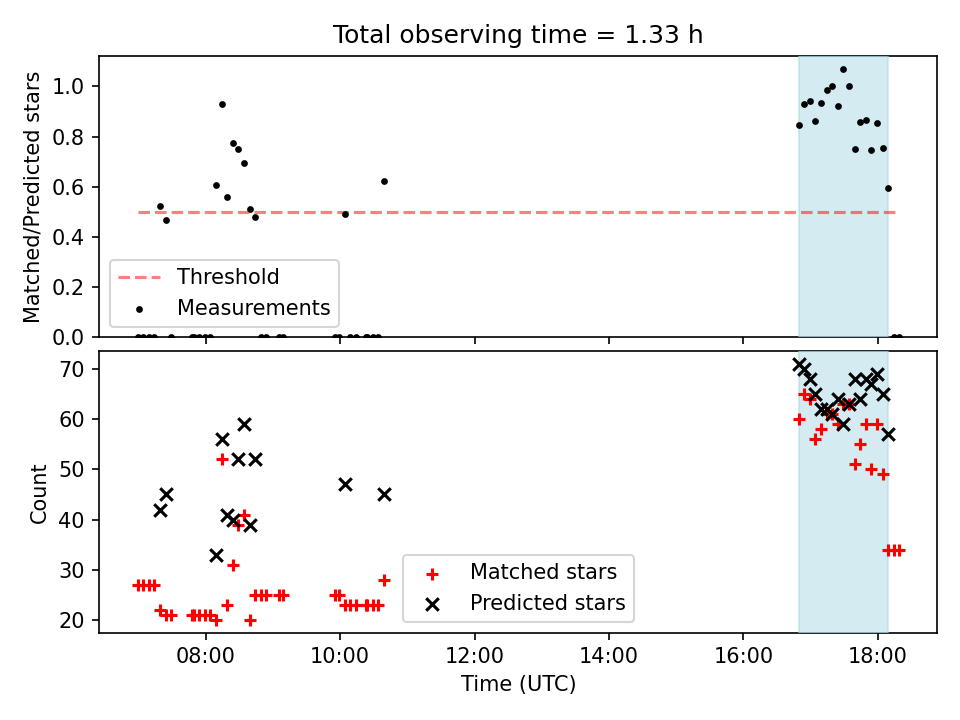 Total observing time = 1.33 h

Matched/Predicted stars

1.0
0.8
0.6
0.4
0.2
0.0

Threshold
Measurements

Count

70
60
50
40
30
20

Matched stars
Predicted stars

08:00
10:00
12:00
14:00
16:00
18:00

Time (UTC)